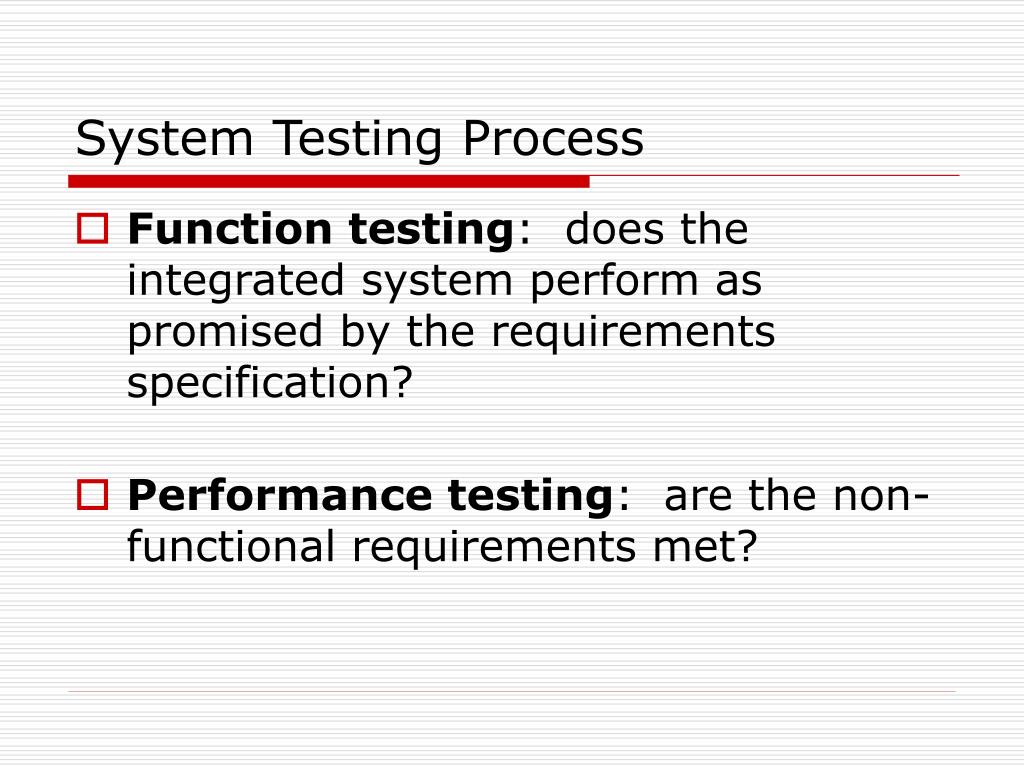 System Testing Process

Function testing: does the integrated system perform as promised by the requirements specification?

Performance testing: are the non-functional requirements met?